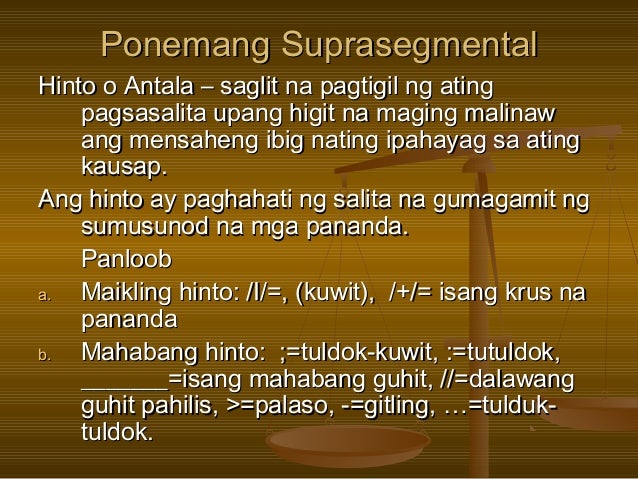 Ponemang Suprasegmental

Hinto o Antala – saglit na pagtigil ng ating pagsasalita upang higit na maging malinaw ang mensaheng ibig nating ipahayag sa ating kausap.

Ang hinto ay paghahati ng salita na gumagamit ng sumusunod na mga pananda.

Panloob

a. Maikling hinto: /I/=, (kuwit), /+/= isang krus na pananda

b. Mahabang hinto: ;=tuldok-kuwit, :=tutuldok, _______=isang mahabang guhit, //=dalawang guhit pahilis, >=palaso, -=gitling, …=tulduk-tuldok.